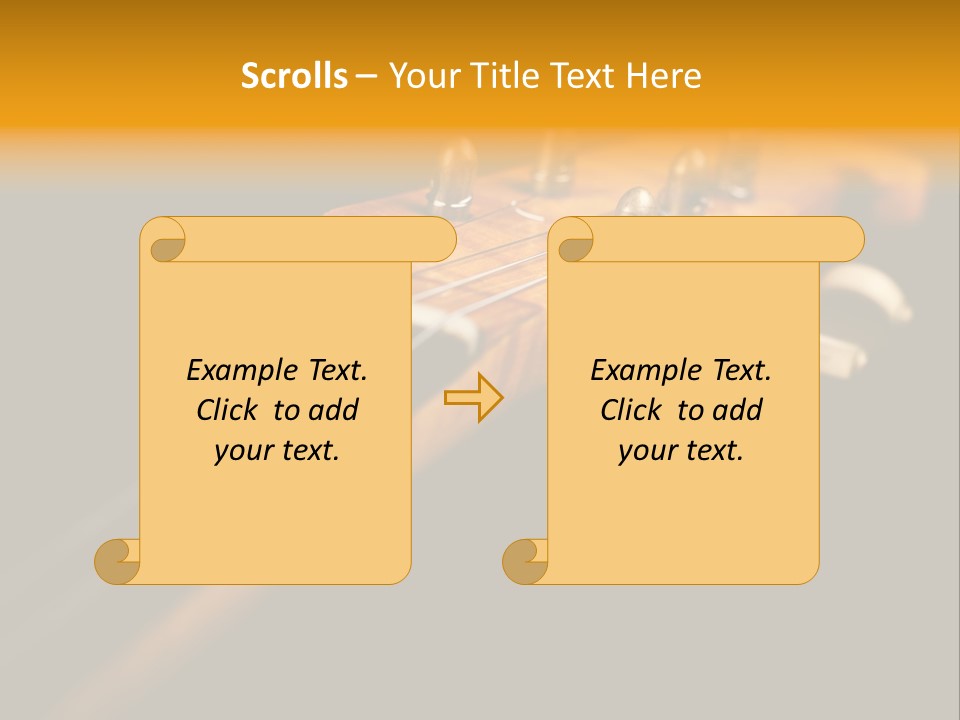 Scrolls – Your Title Text Here

Example Text. Click to add your text.

Example Text. Click to add your text.